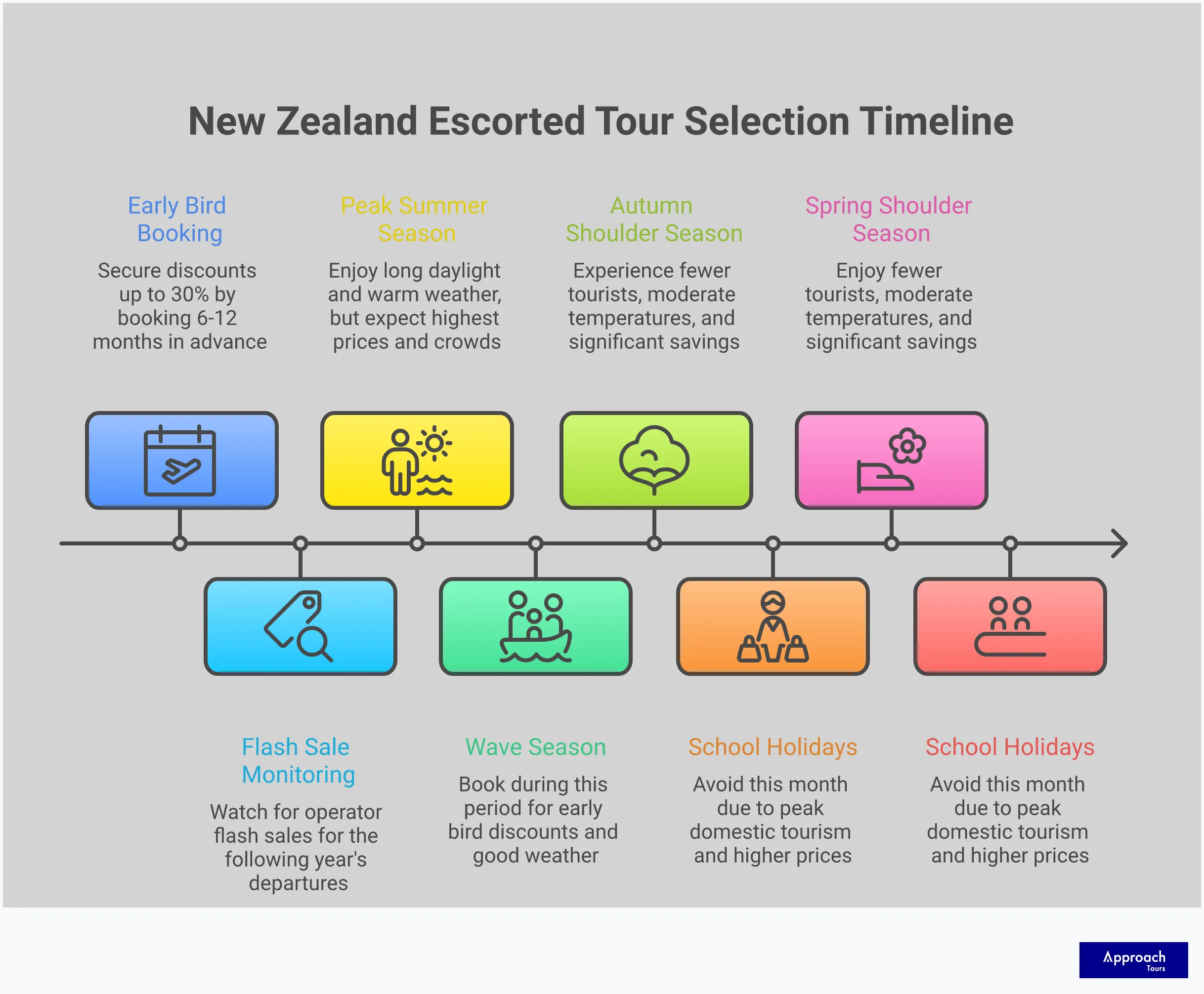 New Zealand Escorted Tour Selection Timeline

Early Bird Booking

Secure discounts up to 30% by booking 6-12 months in advance

Peak Summer Season

Enjoy long daylight and warm weather, but expect highest prices and crowds

Autumn Shoulder Season

Experience fewer tourists, moderate temperatures, and significant savings

Spring Shoulder Season

Enjoy fewer tourists, moderate temperatures, and significant savings

Flash Sale Monitoring

Watch for operator flash sales for the following year's departures

Wave Season

Book during this period for early bird discounts and good weather

School Holidays

Avoid this month due to peak domestic tourism and higher prices

School Holidays

Avoid this month due to peak domestic tourism and higher prices

Approach Tours